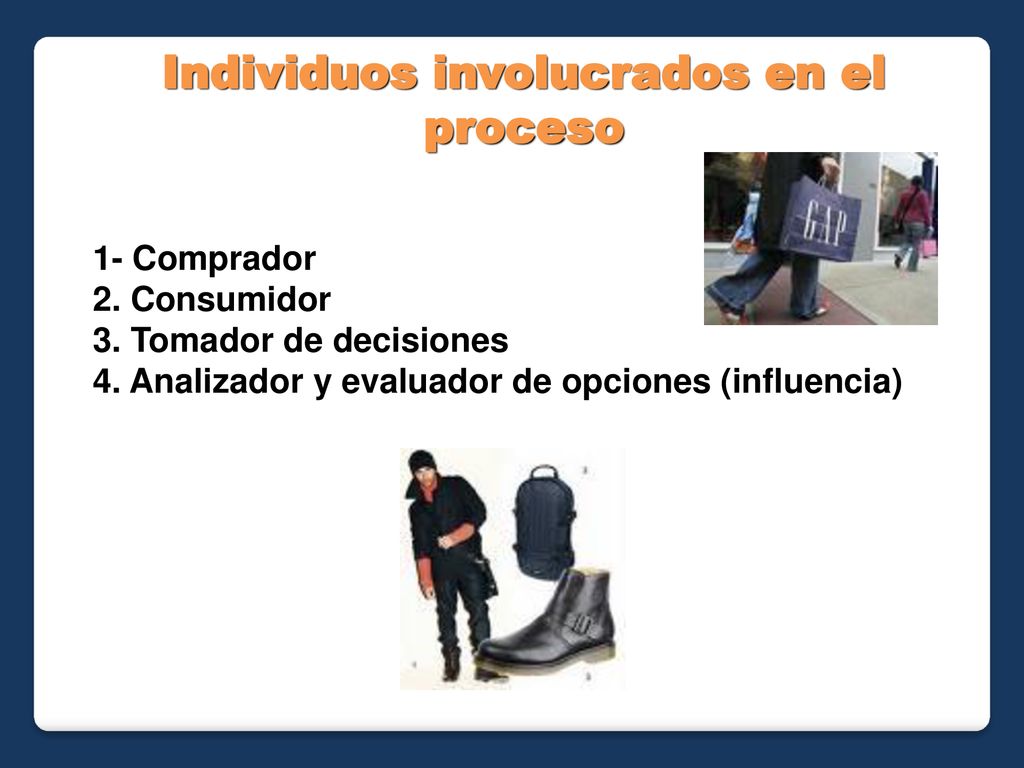 Individuos involucrados en el proceso

GAP

1- Comprador
2. Consumidor
3. Tomador de decisiones
4. Analizador y evaluador de opciones (influencia)